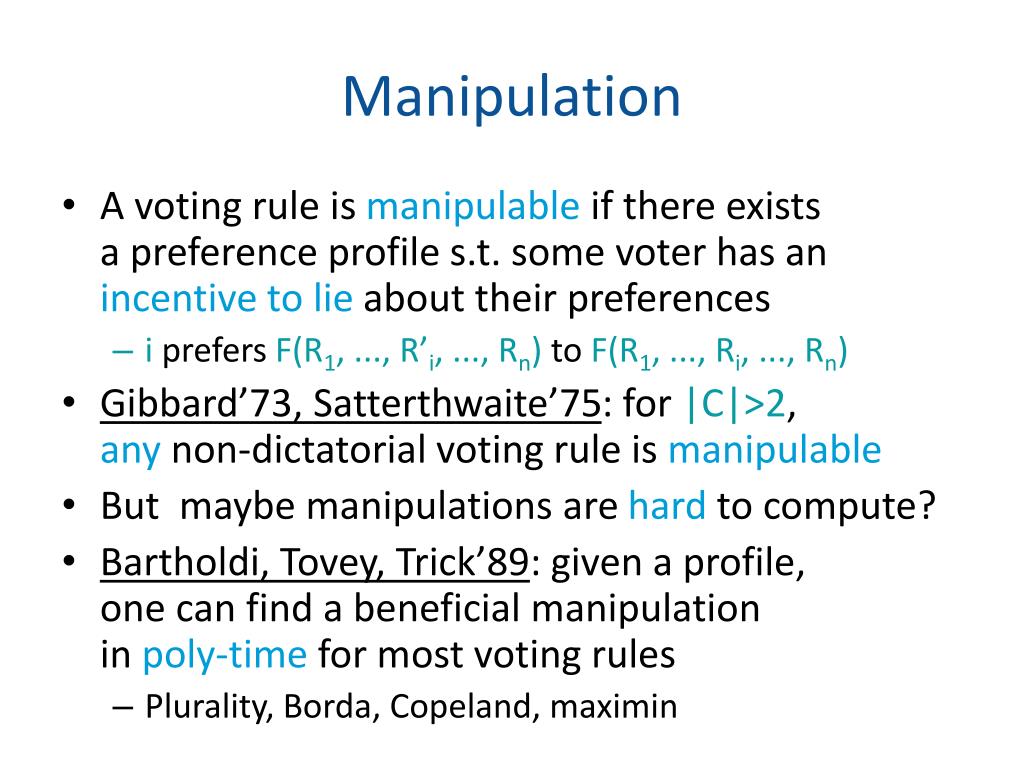 Manipulation

• A voting rule is manipulable if there exists a preference profile s.t. some voter has an incentive to lie about their preferences
– i prefers $F(R_1, ..., R'_i, ..., R_n)$ to $F(R_1, ..., R_i, ..., R_n)$
• Gibbard'73, Satterthwaite'75: for $|C|>2$, any non-dictatorial voting rule is manipulable
• But maybe manipulations are hard to compute?
• Bartholdi, Tovey, Trick'89: given a profile, one can find a beneficial manipulation in poly-time for most voting rules
– Plurality, Borda, Copeland, maximin